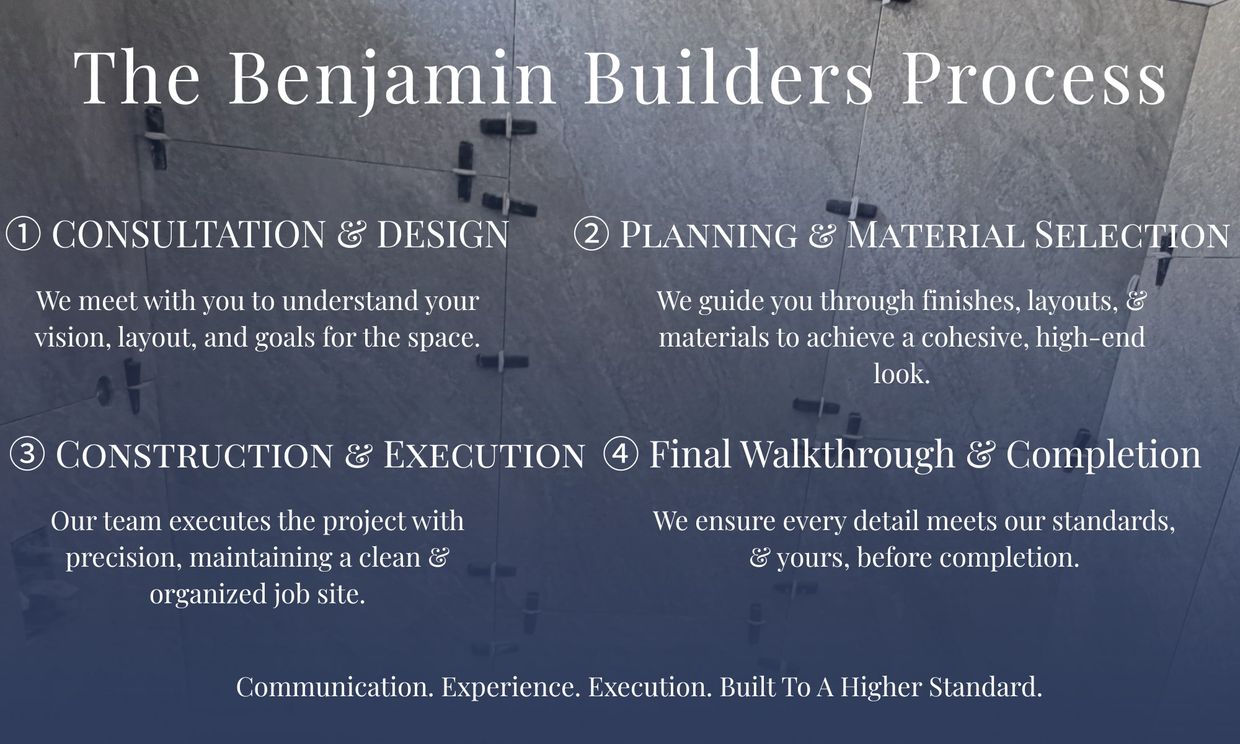 The Benjamin Builders Process

① CONSULTATION & DESIGN

We meet with you to understand your vision, layout, and goals for the space.

② PLANNING & MATERIAL SELECTION

We guide you through finishes, layouts, & materials to achieve a cohesive, high-end look.

③ CONSTRUCTION & EXECUTION

Our team executes the project with precision, maintaining a clean & organized job site.

④ Final Walkthrough & Completion

We ensure every detail meets our standards, & yours, before completion.

Communication. Experience. Execution. Built To A Higher Standard.